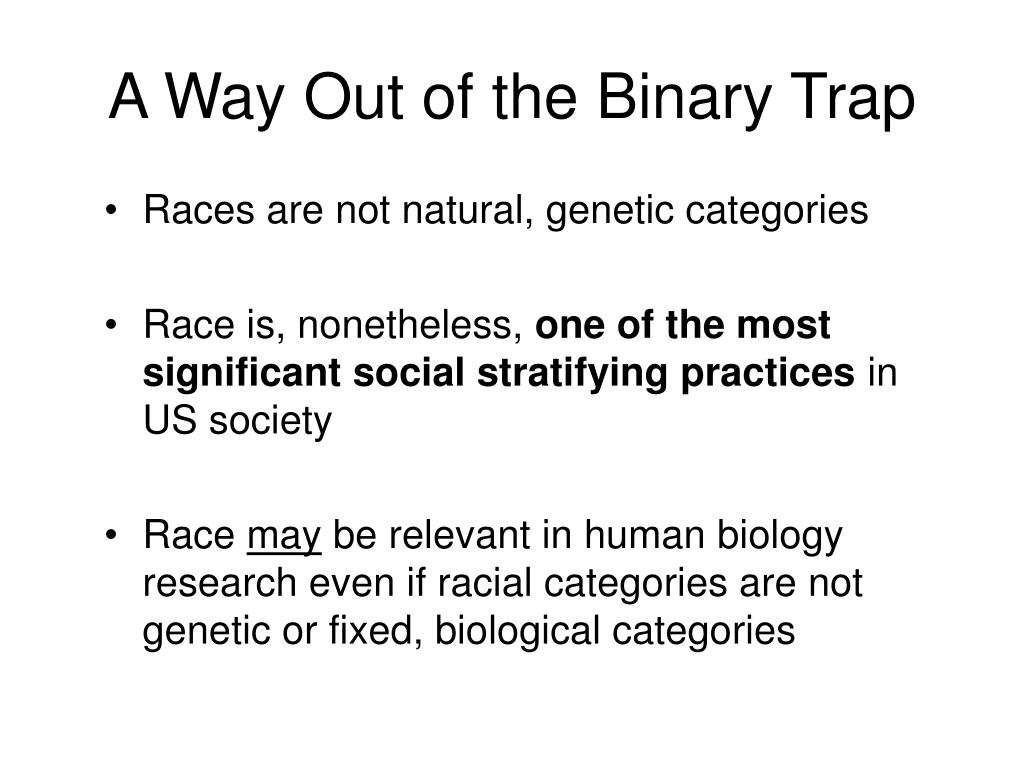 A Way Out of the Binary Trap

• Races are not natural, genetic categories

• Race is, nonetheless, one of the most significant social stratifying practices in US society

• Race may be relevant in human biology research even if racial categories are not genetic or fixed, biological categories